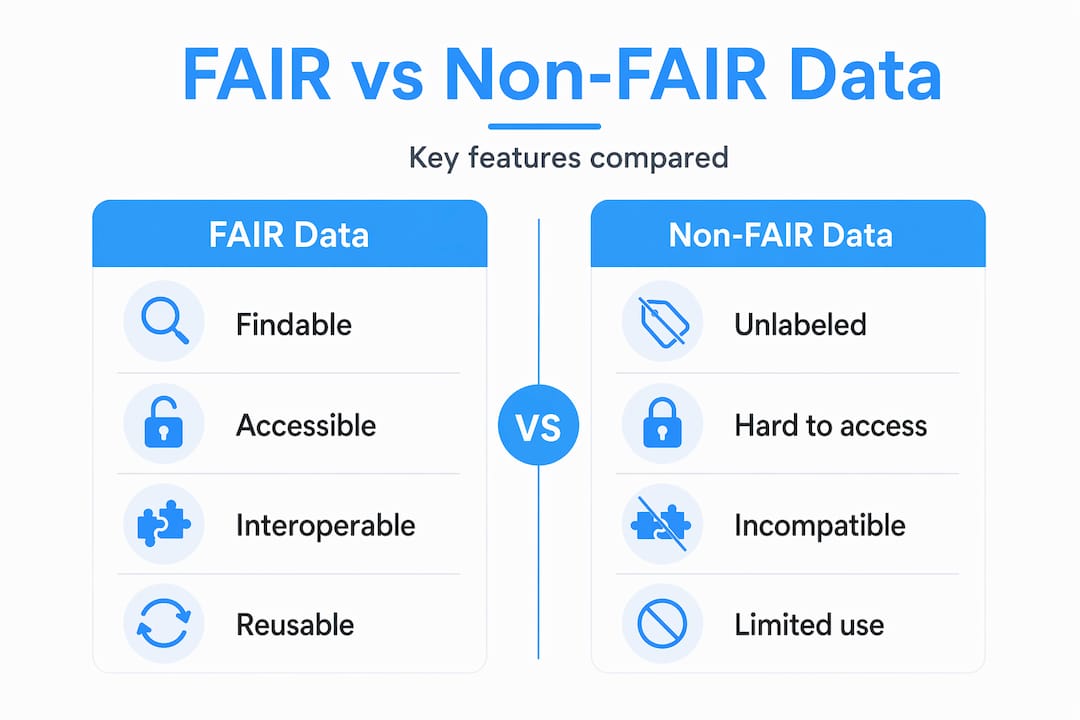 FAIR vs Non-FAIR Data

Key features compared

FAIR Data

Findable

Accessible

Interoperable

Reusable

VS

Non-FAIR Data

Unlabeled

Hard to access

Incompatible

Limited use